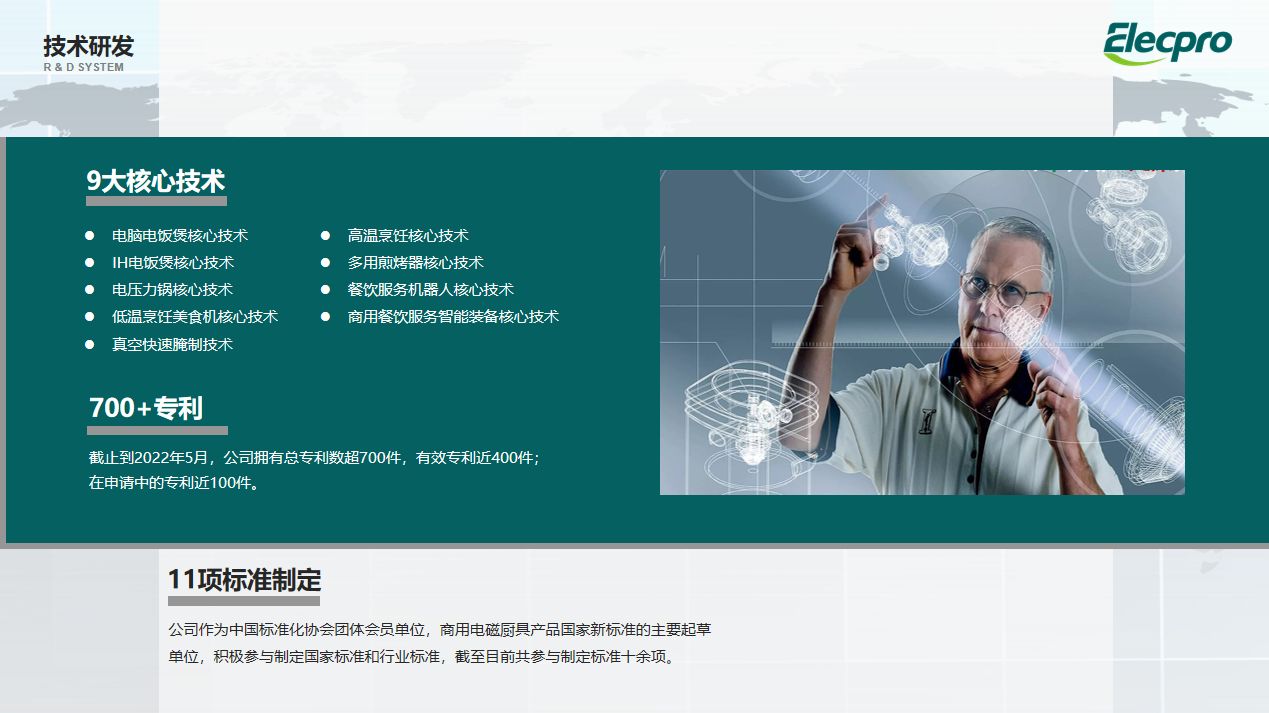 技术研发
R & D SYSTEM

Elecpro

9大核心技术

- 电脑电饭煲核心技术
- IH电饭煲核心技术
- 电压力锅核心技术
- 低温烹饪美食机核心技术
- 真空快速腌制技术

- 高温烹饪核心技术
- 多用煎烤器核心技术
- 餐饮服务机器人核心技术
- 商用餐饮服务智能装备核心技术

700+专利

截止到2022年5月，公司拥有总专利数超700件，有效专利近400件；在申请中的专利近100件。

11项标准制定

公司作为中国标准化协会团体会员单位，商用电磁厨具产品国家新标准的主要起草单位，积极参与制定国家标准和行业标准，截至目前共参与制定标准十余项。